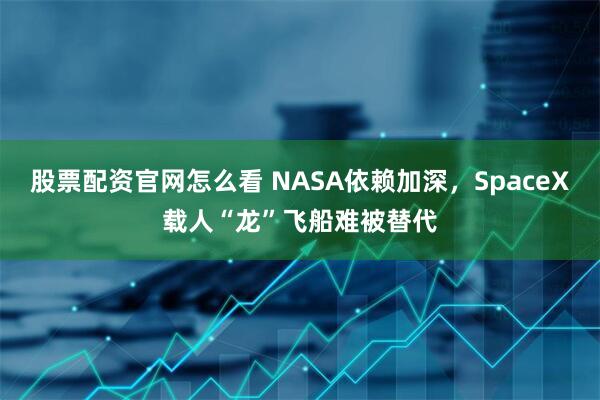 股票配资官网怎么看 NASA依赖加深，SpaceX载人“龙”飞船难被替代